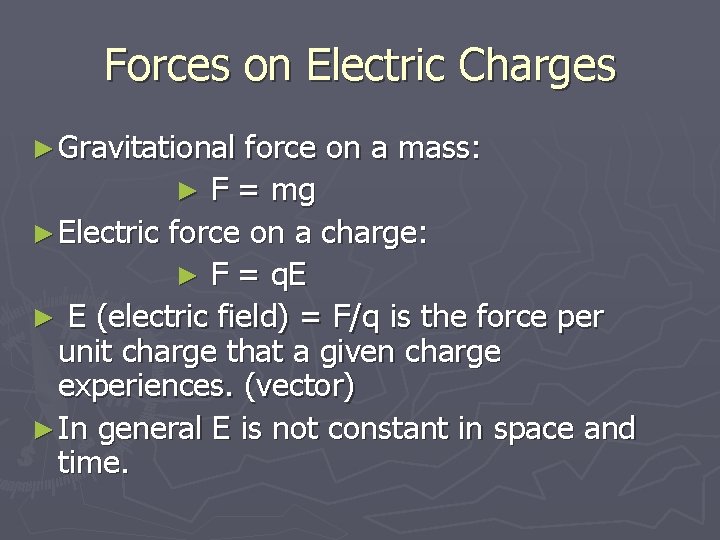 Forces on Electric Charges

► Gravitational force on a mass:

► $F = mg$

► Electric force on a charge:

► $F = qE$

► E (electric field) = F/q is the force per unit charge that a given charge experiences. (vector)

► In general E is not constant in space and time.